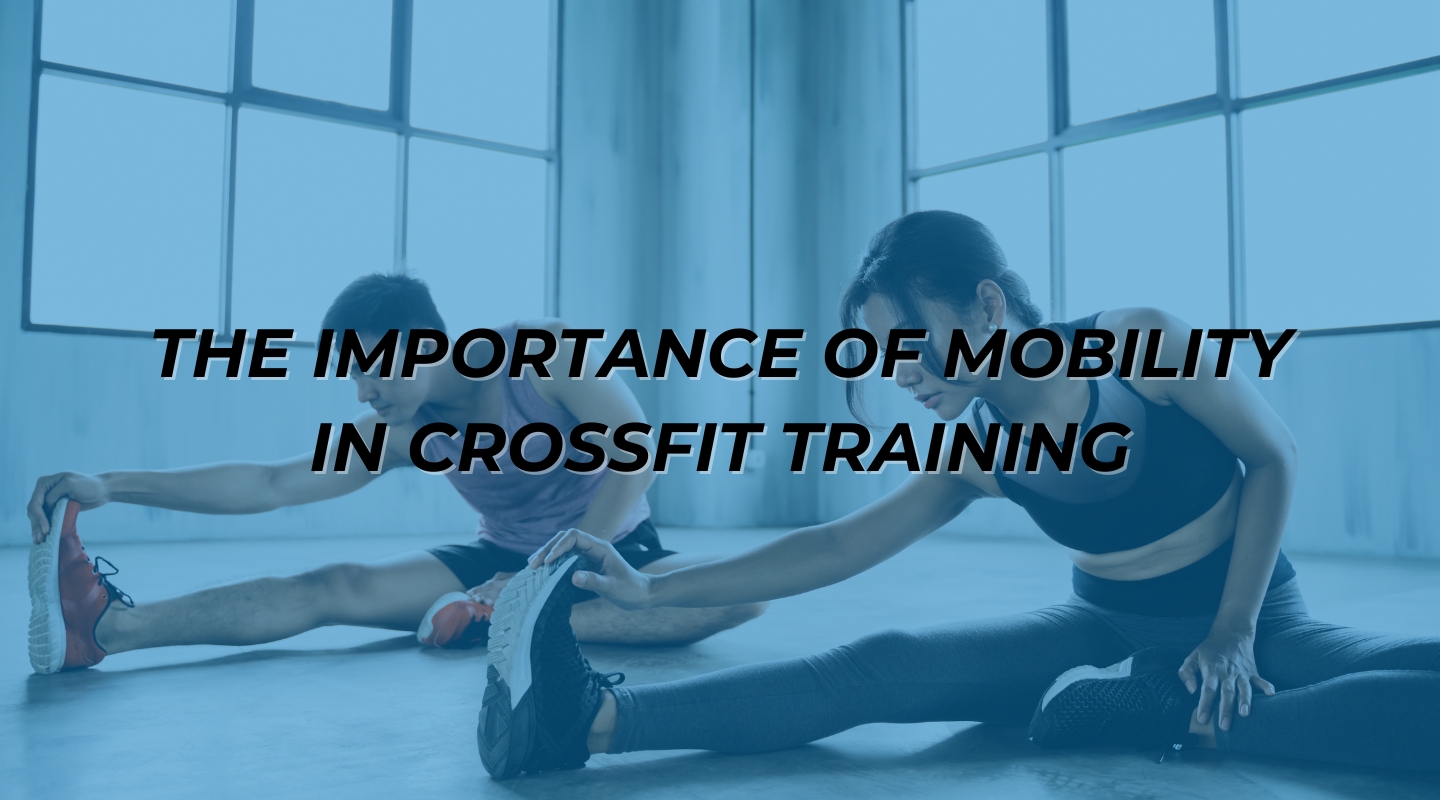 THE IMPORTANCE OF MOBILITY IN CROSSFIT TRAINING